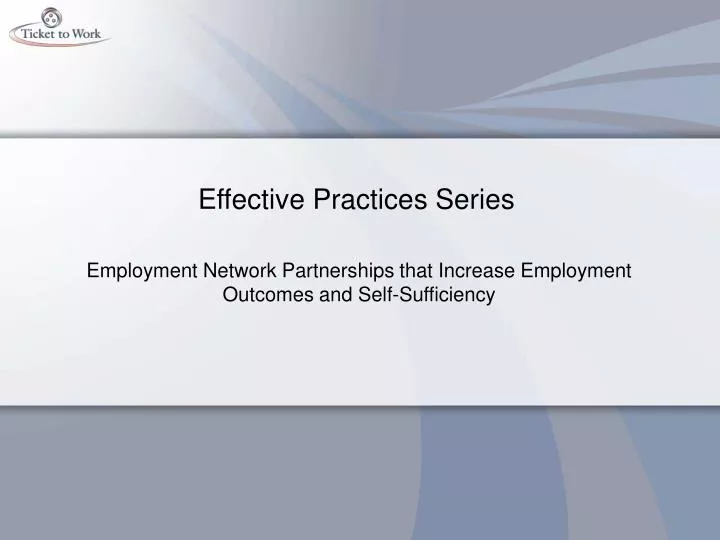 Ticket to Work

Effective Practices Series

Employment Network Partnerships that Increase Employment Outcomes and Self-Sufficiency